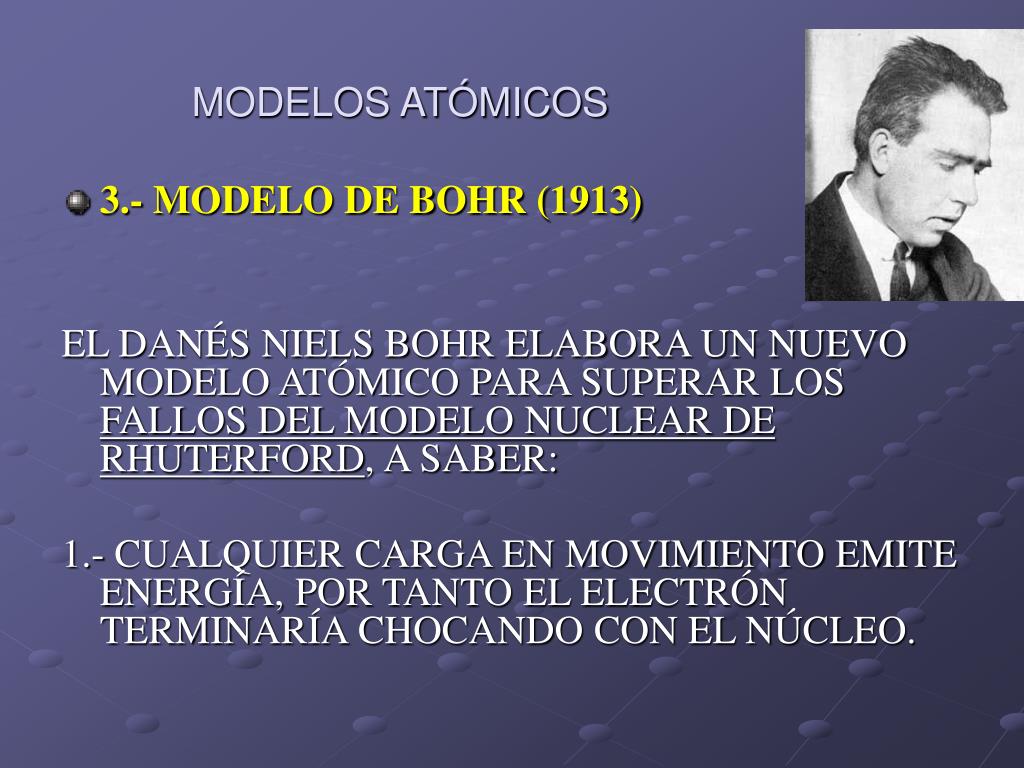 MODELOS ATÓMICOS

3.- MODELO DE BOHR (1913)

EL DANÉS NIELS BOHR ELABORA UN NUEVO MODELO ATÓMICO PARA SUPERAR LOS FALLOS DEL MODELO NUCLEAR DE RHUTERFORD, A SABER:

1.- CUALQUIER CARGA EN MOVIMIENTO EMITE ENERGÍA, POR TANTO EL ELECTRÓN TERMINARÍA CHOCANDO CON EL NÚCLEO.